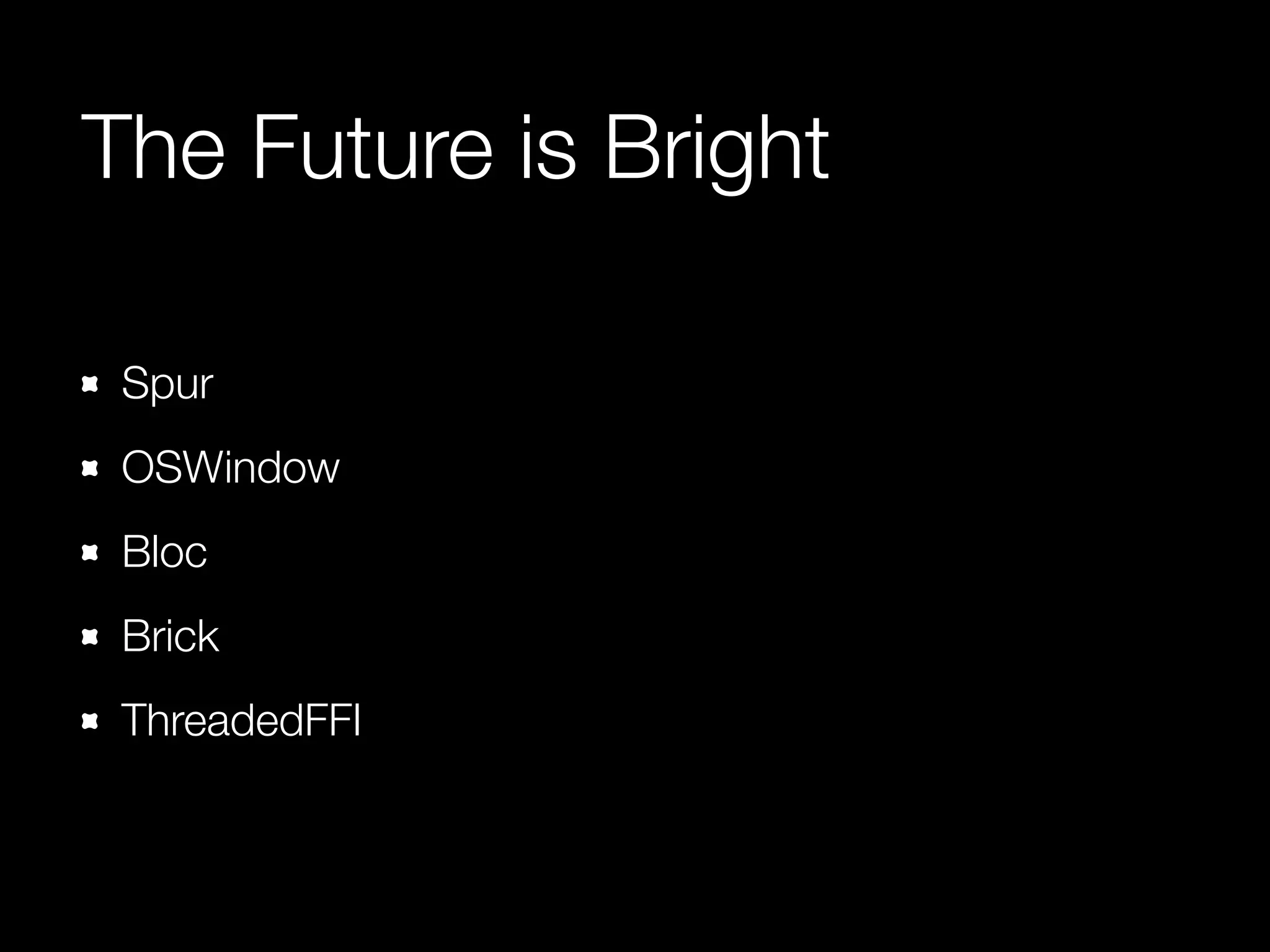 The Future is Bright

- Spur
- OSWindow
- Bloc
- Brick
- ThreadedFFI